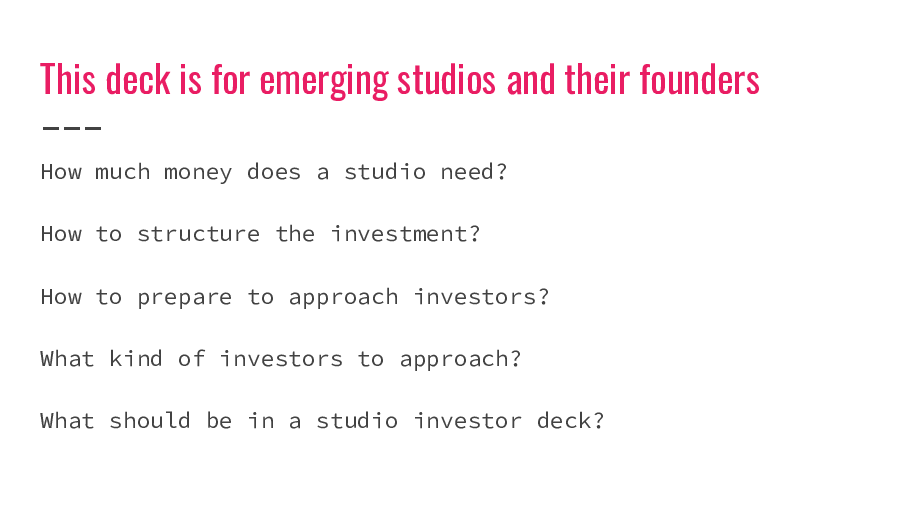 This deck is for emerging studios and their founders

How much money does a studio need?

How to structure the investment?

How to prepare to approach investors?

What kind of investors to approach?

What should be in a studio investor deck?